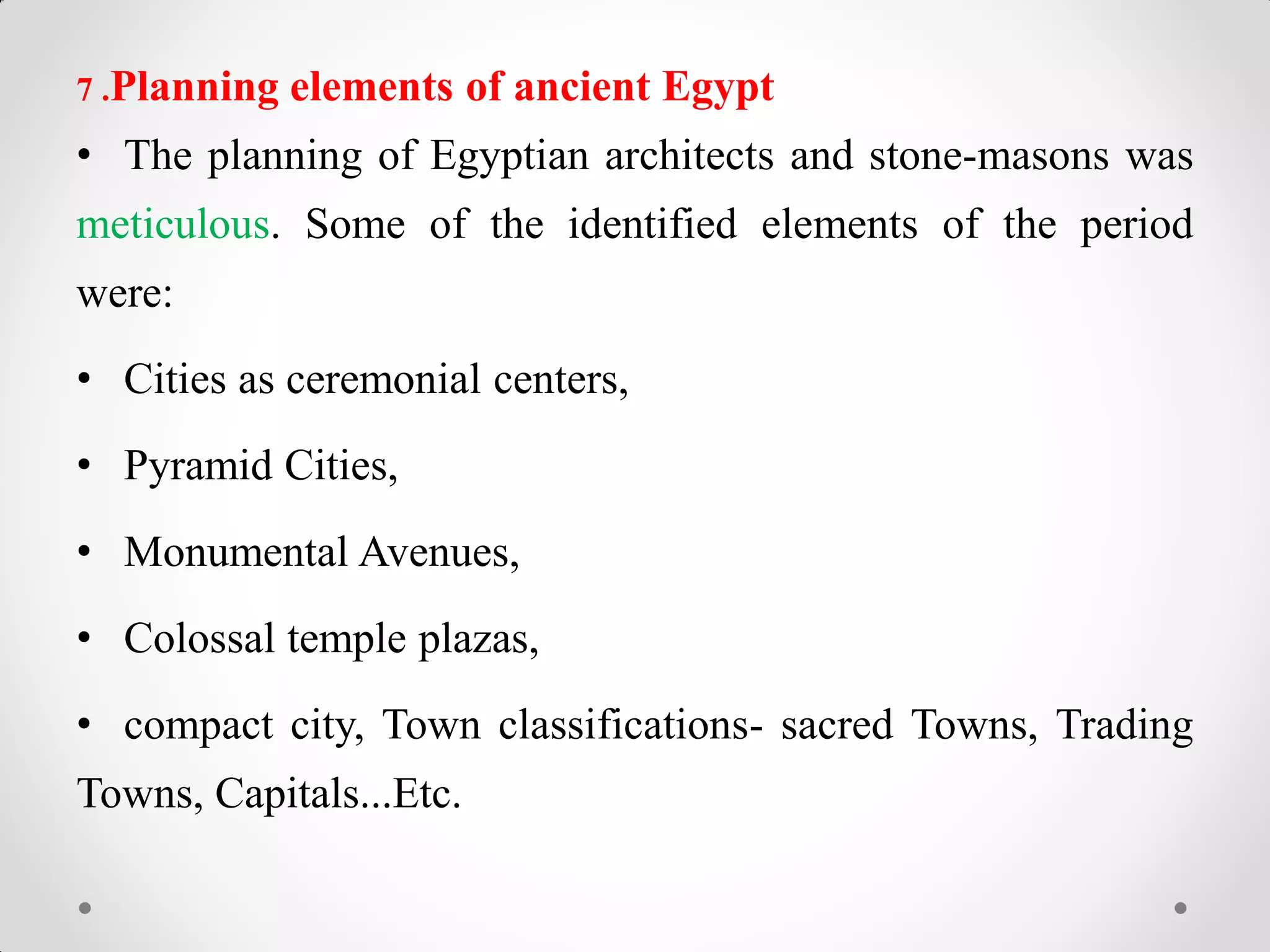 7 .Planning elements of ancient Egypt

• The planning of Egyptian architects and stone-masons was meticulous. Some of the identified elements of the period were:

• Cities as ceremonial centers,

• Pyramid Cities,

• Monumental Avenues,

• Colossal temple plazas,

• compact city, Town classifications- sacred Towns, Trading Towns, Capitals...Etc.